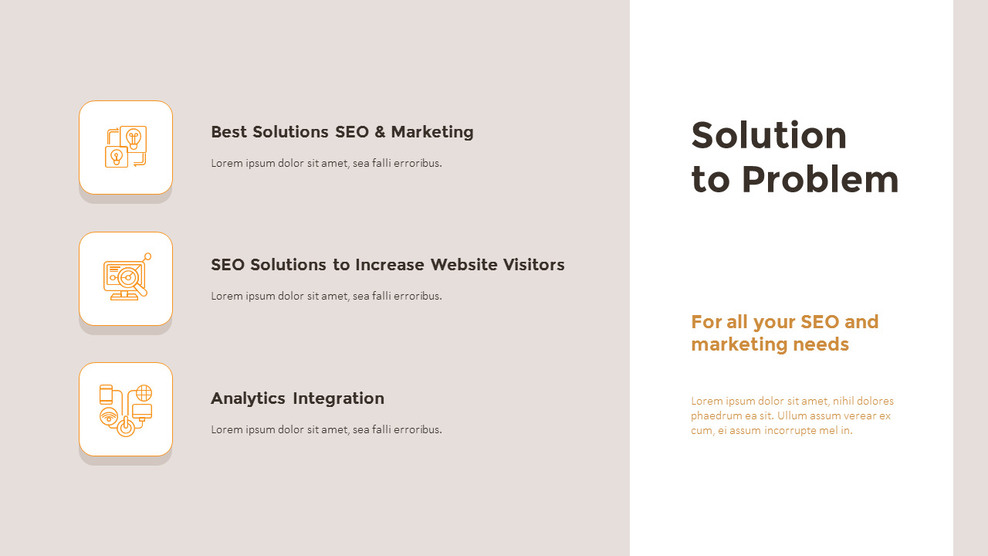 Best Solutions SEO & Marketing

Lorem ipsum dolor sit amet, sea falli erroribus.

SEO Solutions to Increase Website Visitors

Lorem ipsum dolor sit amet, sea falli erroribus.

Analytics Integration

Lorem ipsum dolor sit amet, sea falli erroribus.

Solution to Problem

For all your SEO and marketing needs

Lorem ipsum dolor sit amet, nihil dolores phaedrum ea sit. Ullum assum verear ex cum, ei assum incorrupte mel in.